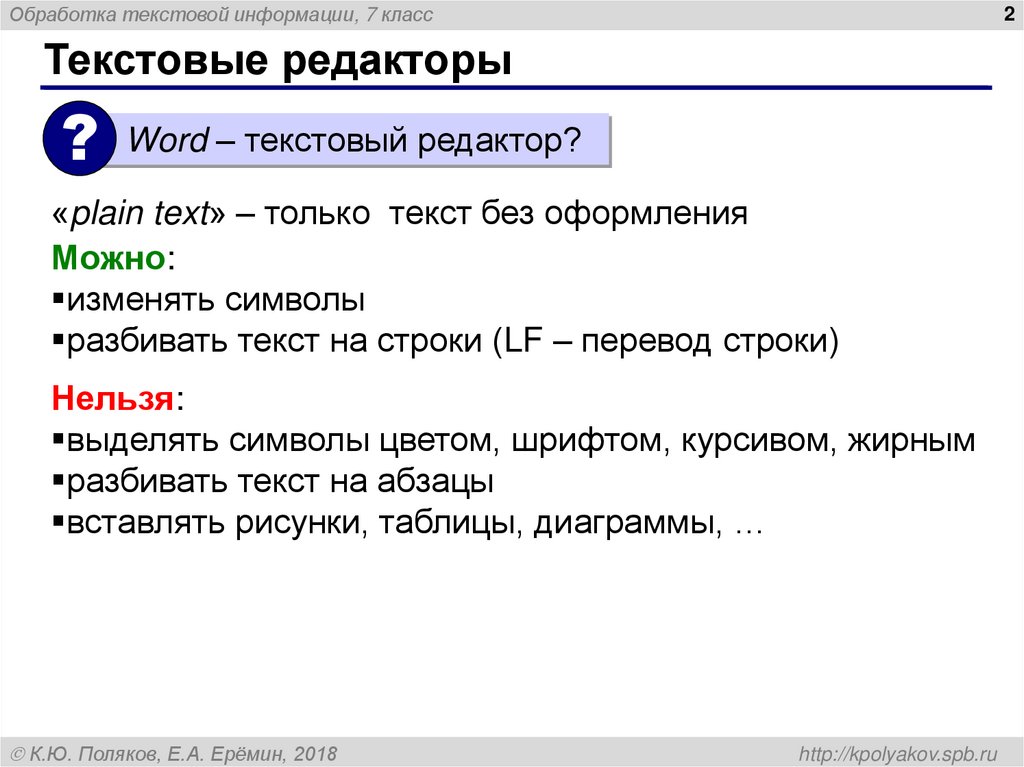 Обработка текстовой информации, 7 класс

2

Текстовые редакторы

?

Word – текстовый редактор?

«plain text» – только текст без оформления

Можно:
▪изменять символы
▪разбивать текст на строки (LF – перевод строки)

Нельзя:
▪выделять символы цветом, шрифтом, курсивом, жирным
▪разбивать текст на абзацы
▪вставлять рисунки, таблицы, диаграммы, …

© К.Ю. Поляков, Е.А. Ерёмин, 2018

http://kpolyakov.spb.ru